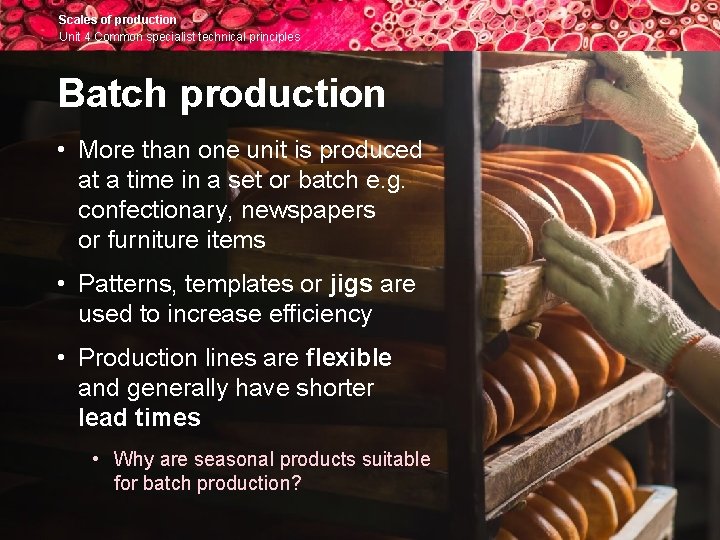 Scales of production
Unit 4 Common specialist technical principles

Batch production

• More than one unit is produced at a time in a set or batch e.g. confectionary, newspapers or furniture items

• Patterns, templates or jigs are used to increase efficiency

• Production lines are flexible and generally have shorter lead times

• Why are seasonal products suitable for batch production?